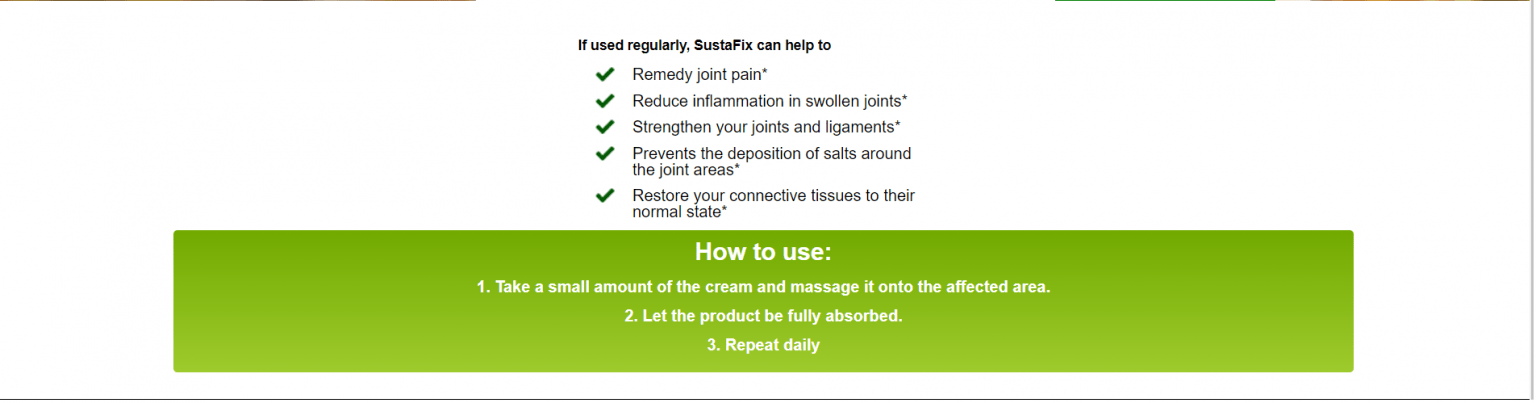 If used regularly, SustaFix can help to

Remedy joint pain*

Reduce inflammation in swollen joints*

Strengthen your joints and ligaments*

Prevents the deposition of salts around the joint areas*

Restore your connective tissues to their normal state*

How to use:

1. Take a small amount of the cream and massage it onto the affected area.

2. Let the product be fully absorbed.

3. Repeat daily